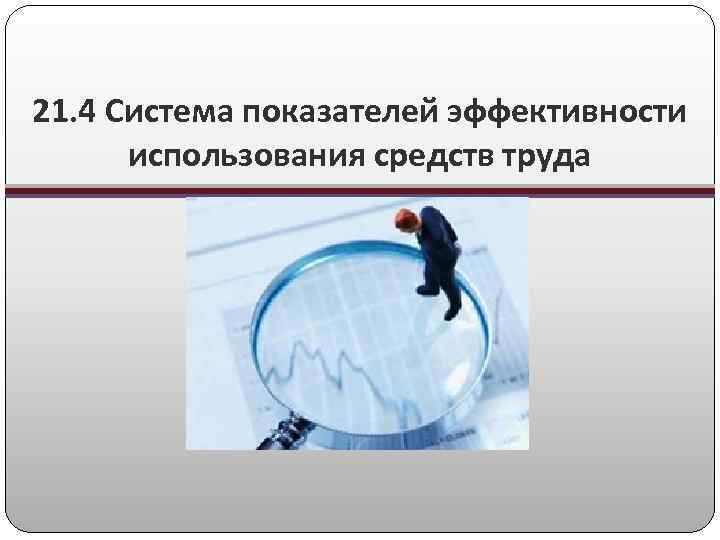 21.4 Система показателей эффективности использования средств труда